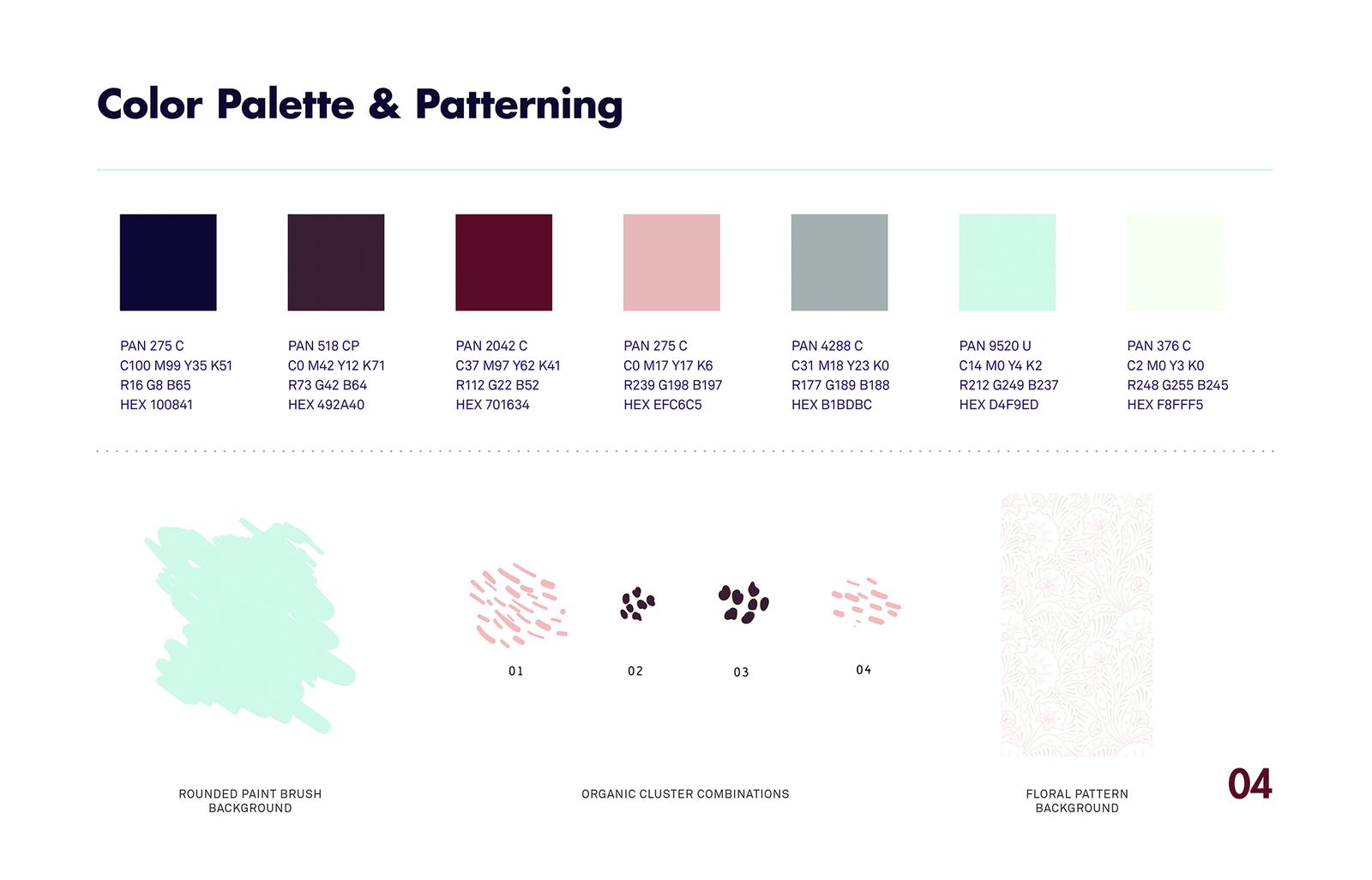 Color Palette & Patterning

PAN 275 C
C100 M99 Y35 K51
R16 G8 B65
HEX 100841

PAN 518 CP
C0 M42 Y12 K71
R73 G42 B64
HEX 492A40

PAN 2042 C
C37 M97 Y62 K41
R112 G22 B52
HEX 701634

PAN 275 C
C0 M17 Y17 K6
R239 G198 B197
HEX EFC6C5

PAN 4288 C
C31 M18 Y23 K0
R177 G189 B188
HEX B1BDBC

PAN 9520 U
C14 M0 Y4 K2
R212 G249 B237
HEX D4F9ED

PAN 376 C
C2 M0 Y3 K0
R248 G255 B245
HEX F8FFF5

01

02

03

04

ROUNDED PAINT BRUSH BACKGROUND

ORGANIC CLUSTER COMBINATIONS

FLORAL PATTERN BACKGROUND

04